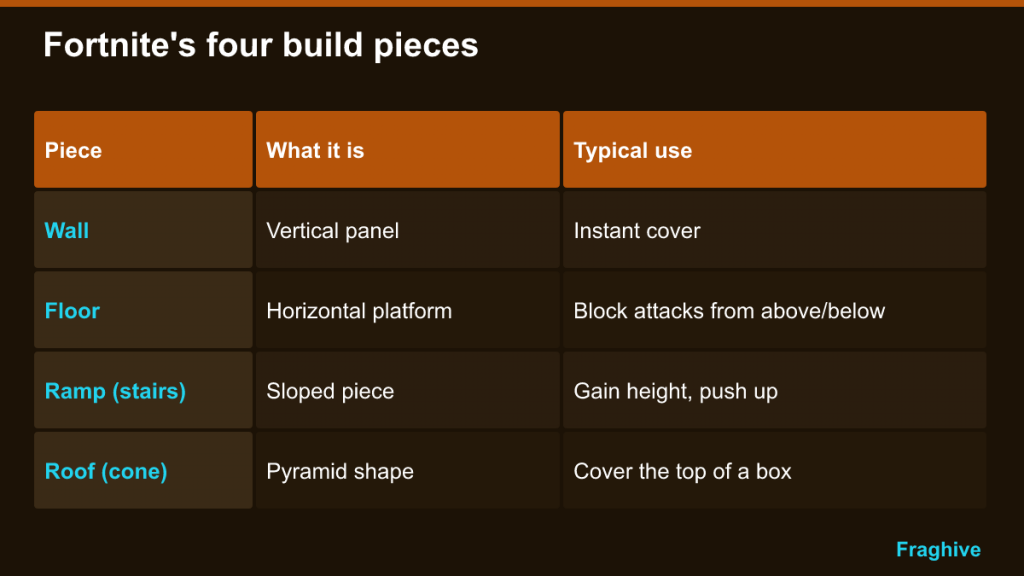 Fortnite's four build pieces

| Piece | What it is | Typical use |
|---|---|---|
| Wall | Vertical panel | Instant cover |
| Floor | Horizontal platform | Block attacks from above/below |
| Ramp (stairs) | Sloped piece | Gain height, push up |
| Roof (cone) | Pyramid shape | Cover the top of a box |

Fraghive